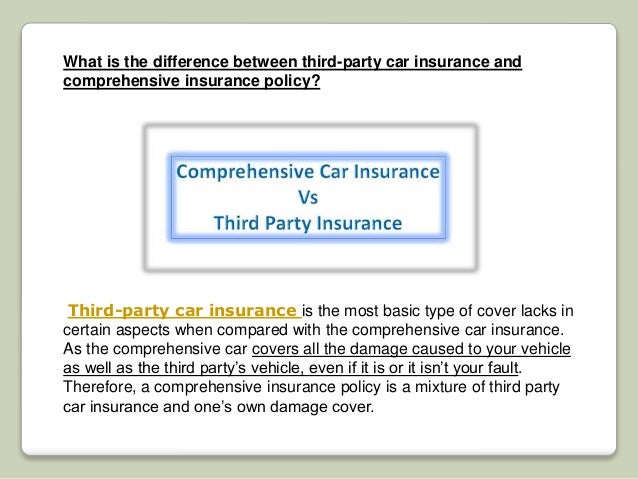 What is the difference between third-party car insurance and comprehensive insurance policy?

Comprehensive Car Insurance
Vs
Third Party Insurance

Third-party car insurance is the most basic type of cover lacks in certain aspects when compared with the comprehensive car insurance. As the comprehensive car covers all the damage caused to your vehicle as well as the third party's vehicle, even if it is or it isn't your fault. Therefore, a comprehensive insurance policy is a mixture of third party car insurance and one's own damage cover.